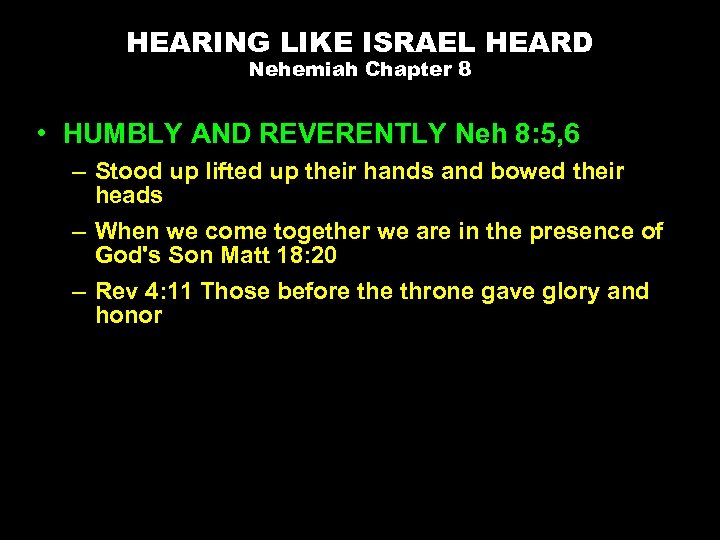 HEARING LIKE ISRAEL HEARD
Nehemiah Chapter 8

• HUMBLY AND REVERENTLY Neh 8:5,6
– Stood up lifted up their hands and bowed their heads
– When we come together we are in the presence of God's Son Matt 18:20
– Rev 4:11 Those before the throne gave glory and honor